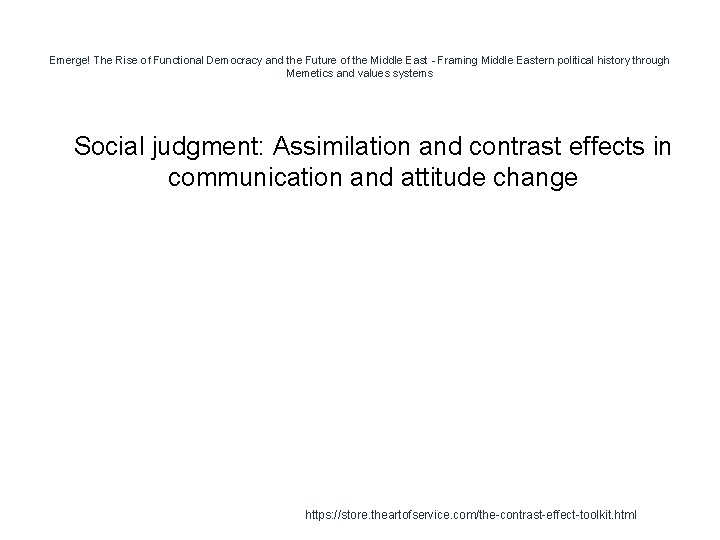 Emerge! The Rise of Functional Democracy and the Future of the Middle East - Framing Middle Eastern political history through Memetics and values systems

Social judgment: Assimilation and contrast effects in communication and attitude change

https://store.theartofservice.com/the-contrast-effect-toolkit.html